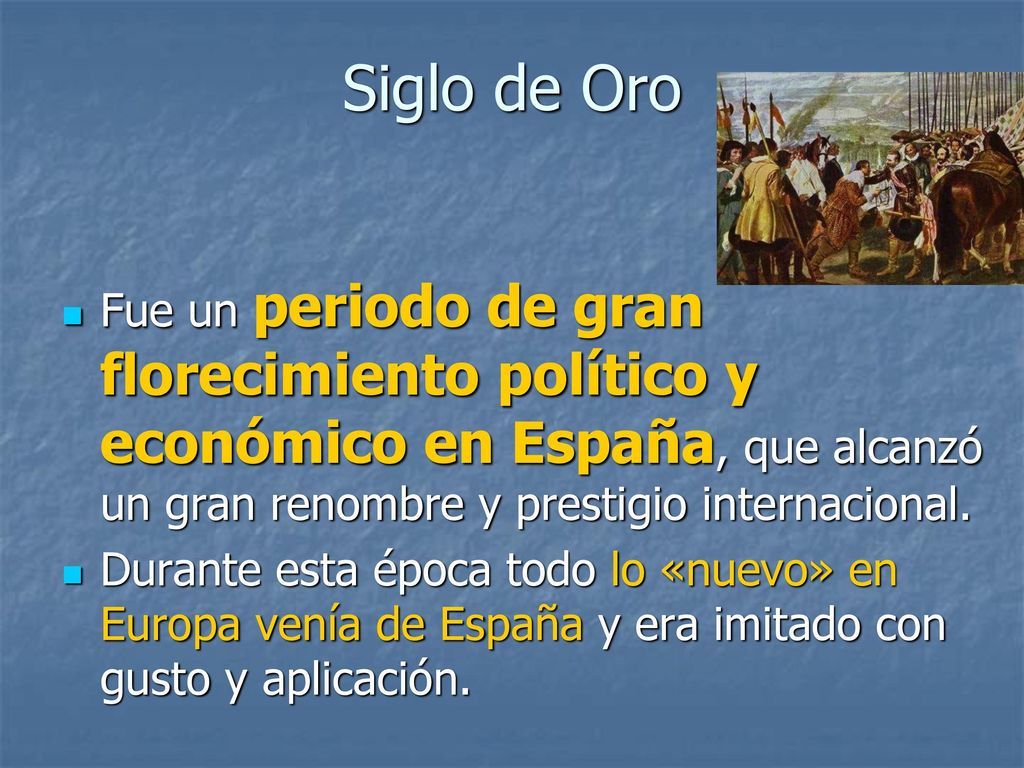 Siglo de Oro

Fue un periodo de gran florecimiento político y económico en España, que alcanzó un gran renombre y prestigio internacional.

Durante esta época todo lo «nuevo» en Europa venía de España y era imitado con gusto y aplicación.